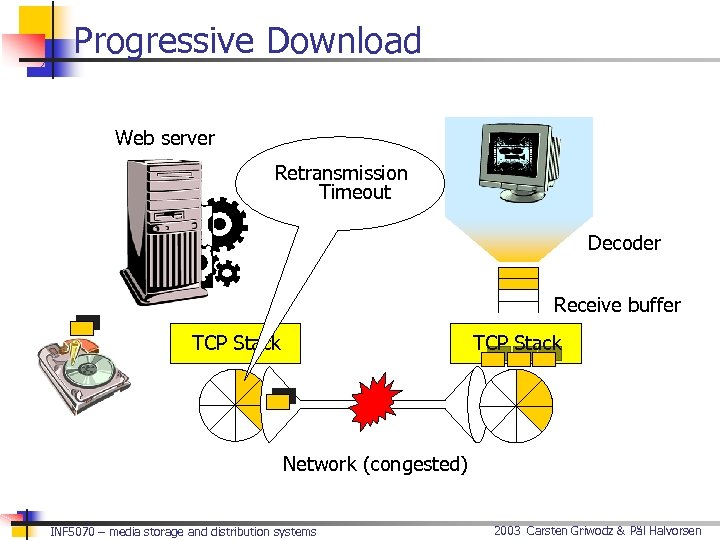 Progressive Download

Web server

Retransmission Timeout

Decoder

Receive buffer

TCP Stack

TCP Stack

Network (congested)

INF5070 – media storage and distribution systems

2003 Carsten Griwodz & Pål Halvorsen